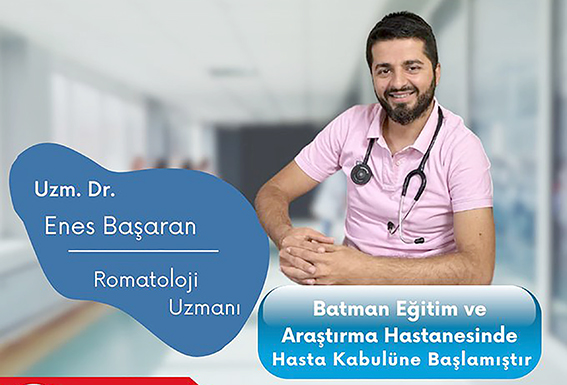 Uzm. Dr.

Enes Başaran

Romatoloji Uzmanı

Batman Eğitim ve Araştırma Hastanesinde Hasta Kabulüne Başlamıştır